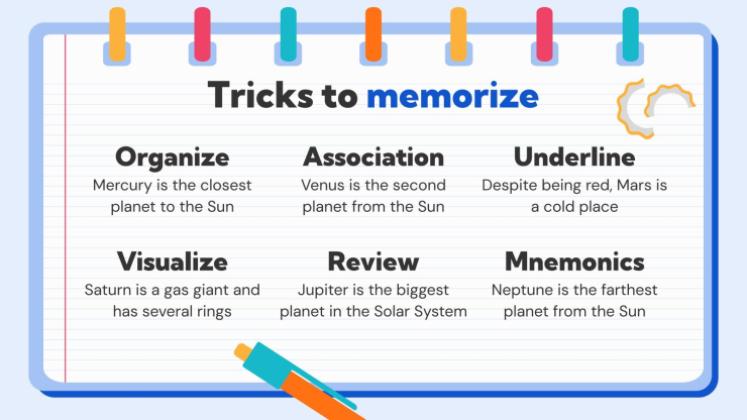 Tricks to memorize

Organize
Mercury is the closest planet to the Sun

Association
Venus is the second planet from the Sun

Underline
Despite being red, Mars is a cold place

Visualize
Saturn is a gas giant and has several rings

Review
Jupiter is the biggest planet in the Solar System

Mnemonics
Neptune is the farthest planet from the Sun